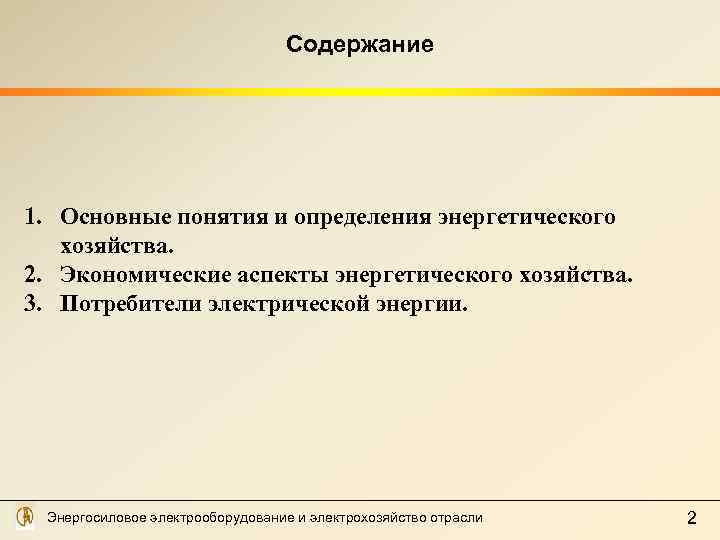 Содержание

1. Основные понятия и определения энергетического хозяйства.
2. Экономические аспекты энергетического хозяйства.
3. Потребители электрической энергии.

Энергосиловое электрооборудование и электрохозяйство отрасли

2